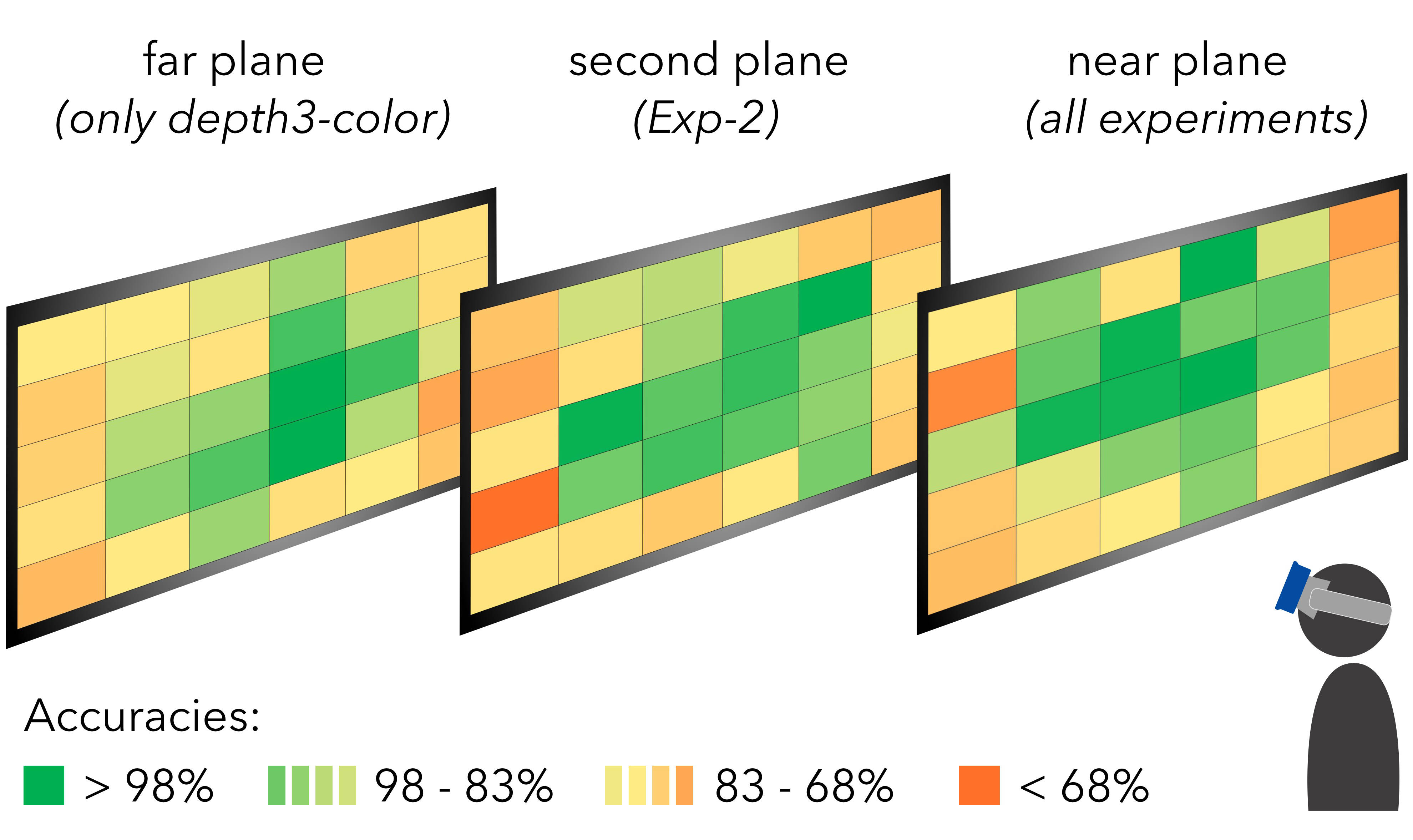 far plane
(only depth3-color)

second plane
(Exp-2)

near plane
(all experiments)

Accuracies:

> 98%   98 - 83%   83 - 68%   < 68%